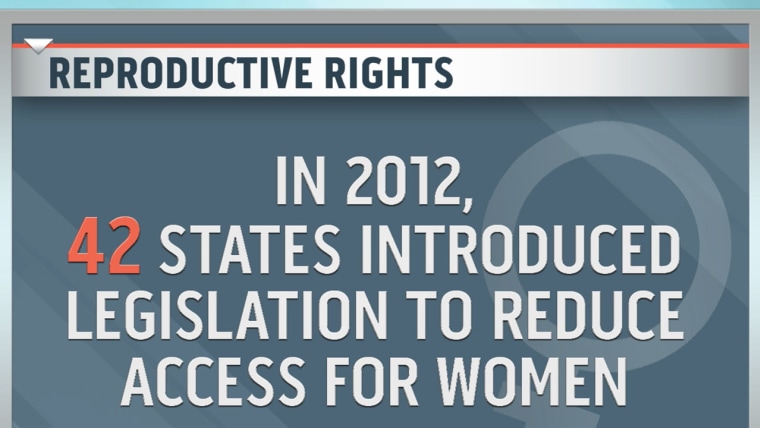 REPRODUCTIVE RIGHTS

IN 2012, 42 STATES INTRODUCED LEGISLATION TO REDUCE ACCESS FOR WOMEN